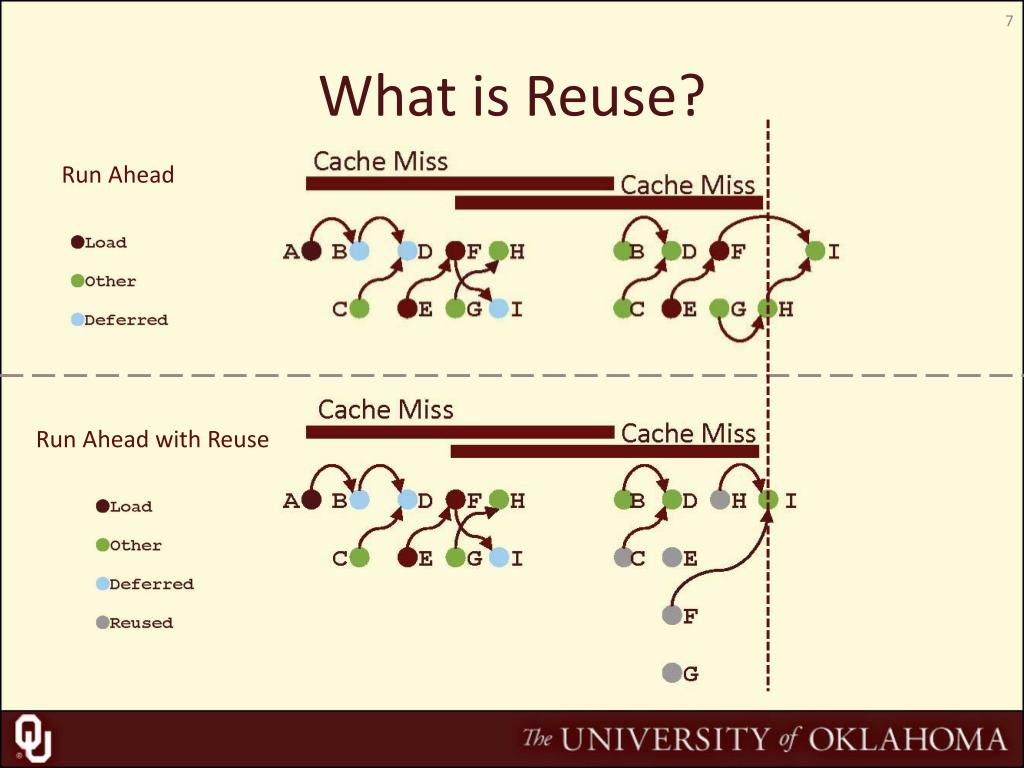 7

What is Reuse?

Run Ahead

Load
Other
Deferred

Cache Miss
Cache Miss

A B D F H
C E G I

B D F I
C E G H

Run Ahead with Reuse

Load
Other
Deferred
Reused

Cache Miss
Cache Miss

A B D F H
C E G I

B D H I
C E
F
G

The UNIVERSITY of OKLAHOMA